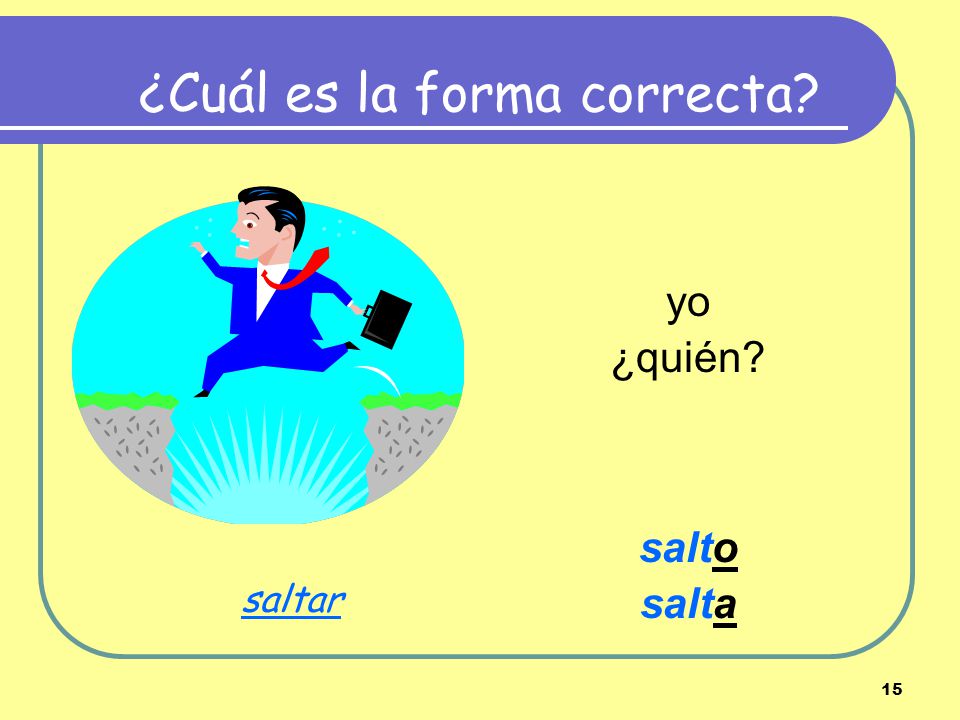 ¿Cuál es la forma correcta?

yo
¿quién?

saltar

salto
salta

15